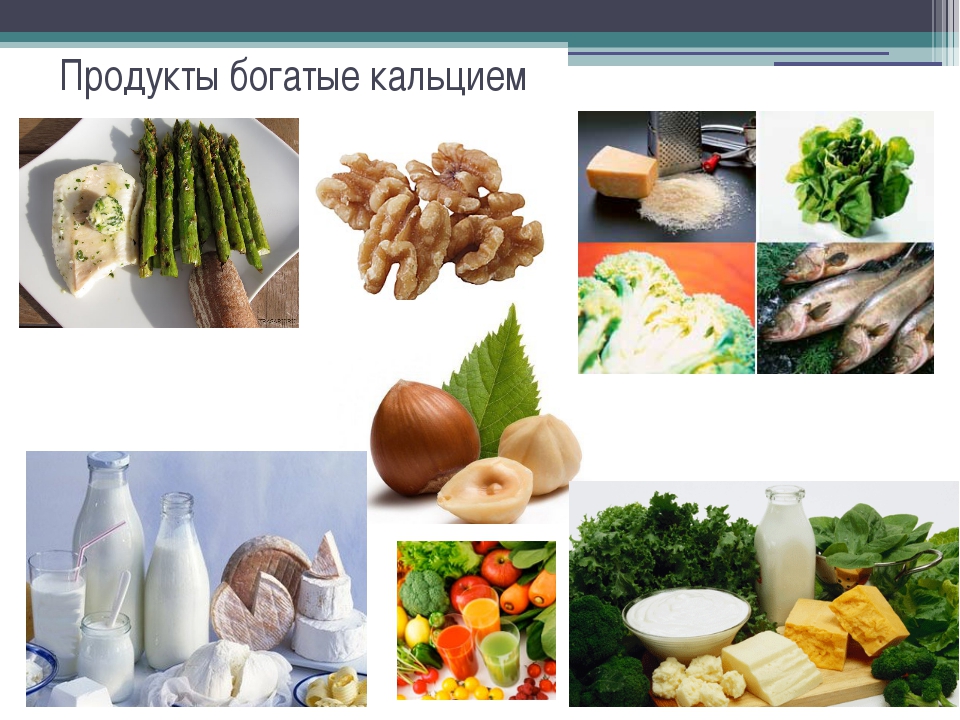 Продукты богатые кальцием